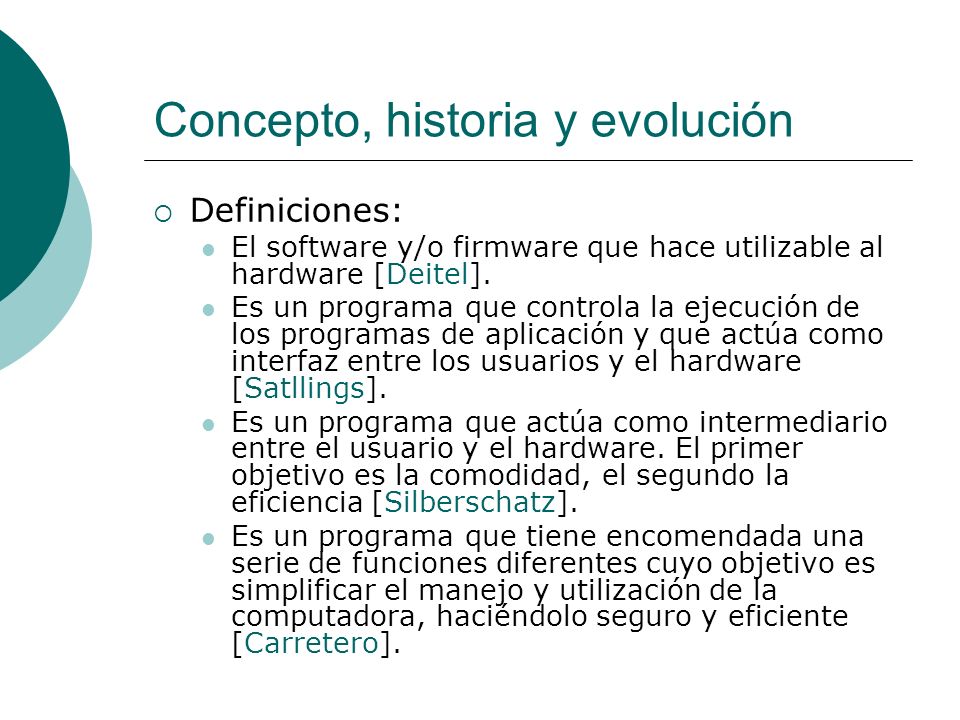 Concepto, historia y evolución

Definiciones:

El software y/o firmware que hace utilizable al hardware [Deitel].

Es un programa que controla la ejecución de los programas de aplicación y que actúa como interfaz entre los usuarios y el hardware [Satllings].

Es un programa que actúa como intermediario entre el usuario y el hardware. El primer objetivo es la comodidad, el segundo la eficiencia [Silberschatz].

Es un programa que tiene encomendada una serie de funciones diferentes cuyo objetivo es simplificar el manejo y utilización de la computadora, haciéndolo seguro y eficiente [Carretero].